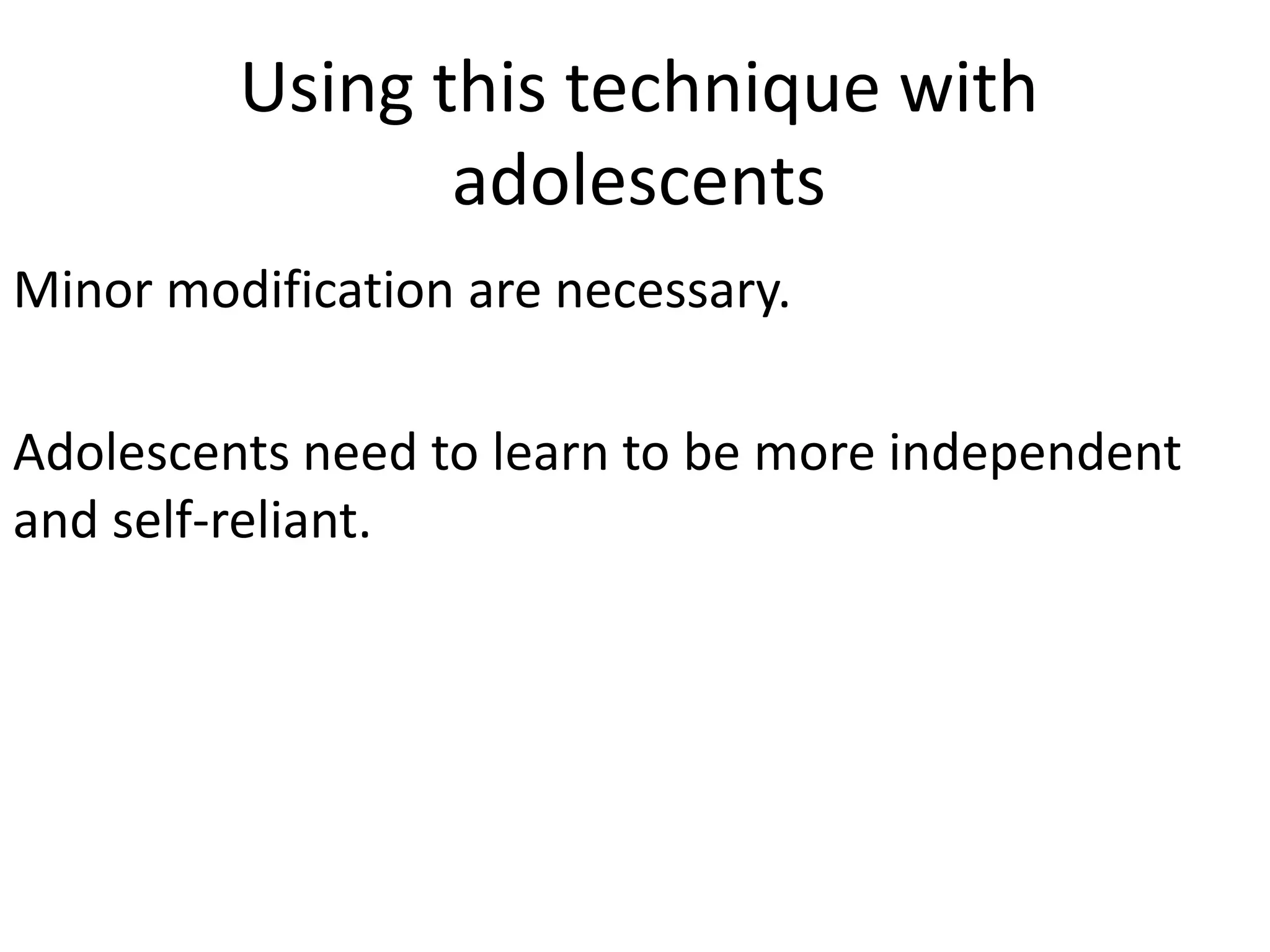 Using this technique with adolescents

Minor modification are necessary.

Adolescents need to learn to be more independent and self-reliant.